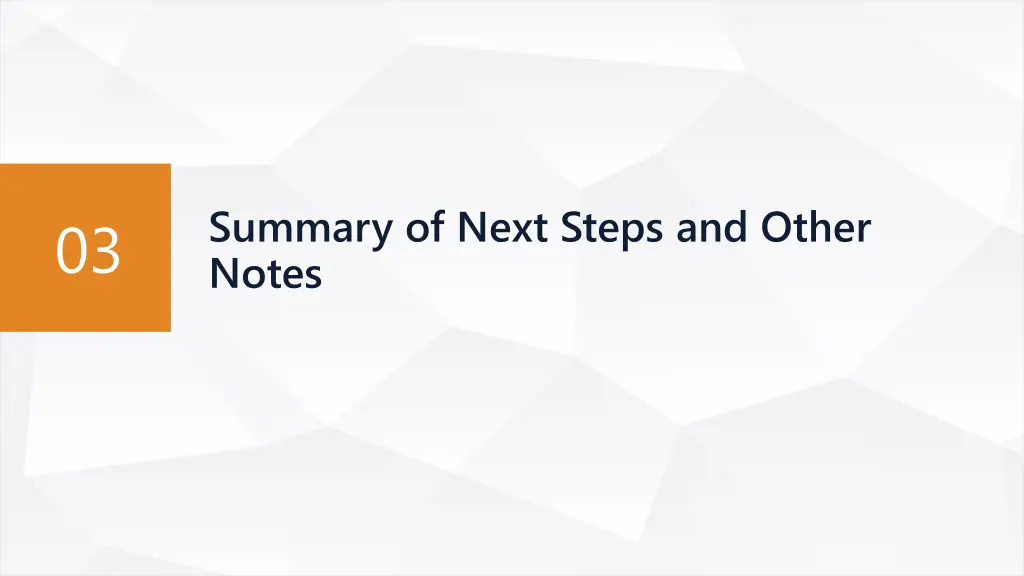 03

Summary of Next Steps and Other Notes